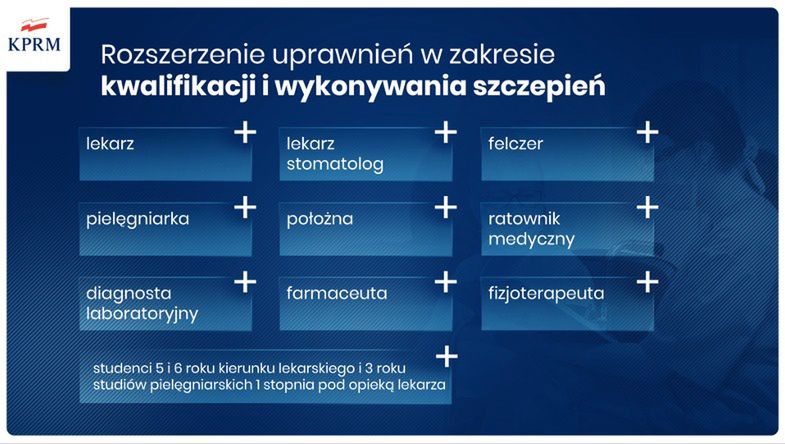 KPRM

Rozszerzenie uprawnień w zakresie **kwalifikacji i wykonywania szczepień**

lekarz +

lekarz stomatolog +

felczer +

pielęgniarka +

położna +

ratownik medyczny +

diagnosta laboratoryjny +

farmaceuta +

fizjoterapeuta +

studenci 5 i 6 roku kierunku lekarskiego i 3 roku studiów pielęgniarskich 1 stopnia pod opieką lekarza +